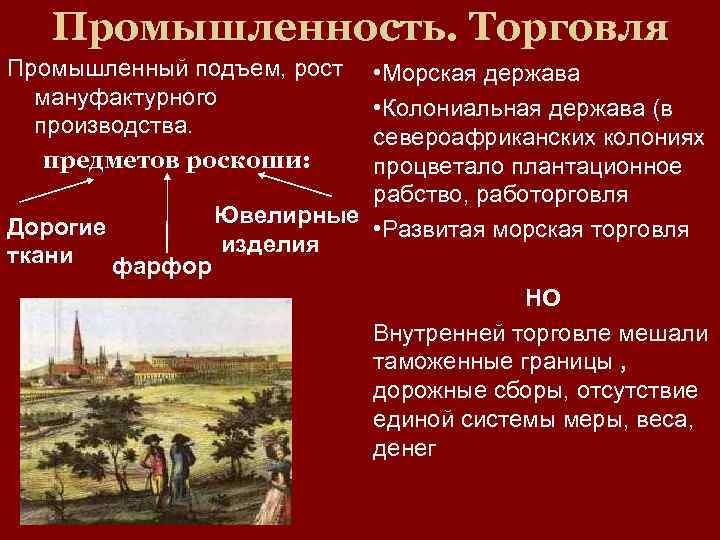 Промышленность. Торговля

Промышленный подъем, рост мануфактурного производства.

предметов роскоши:

Дорогие ткани

фарфор

Ювелирные изделия

•Морская держава

•Колониальная держава (в североафриканских колониях процветало плантационное рабство, работорговля

•Развитая морская торговля

НО

Внутренней торговле мешали таможенные границы , дорожные сборы, отсутствие единой системы меры, веса, денег